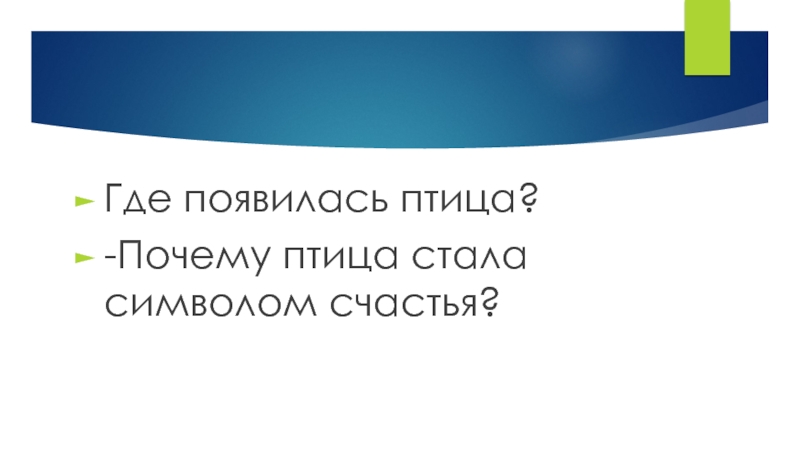 Где появилась птица?

-Почему птица стала символом счастья?